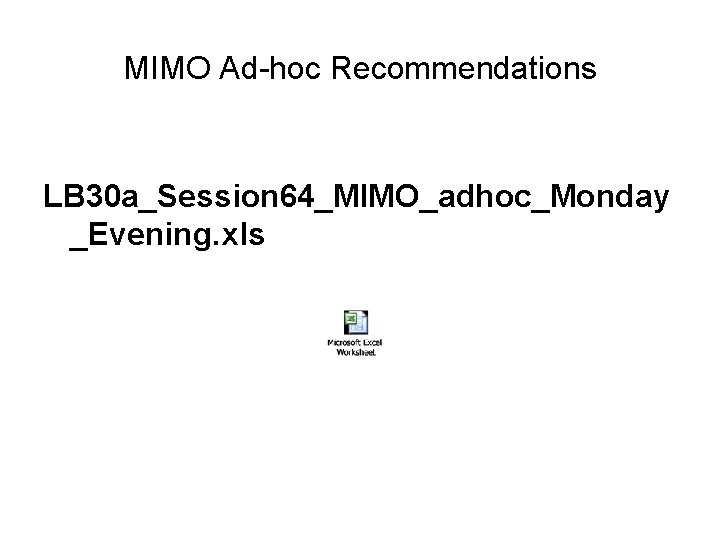 MIMO Ad-hoc Recommendations

LB30a_Session64_MIMO_adhoc_Monday_Evening.xls

Microsoft Excel
Worksheet